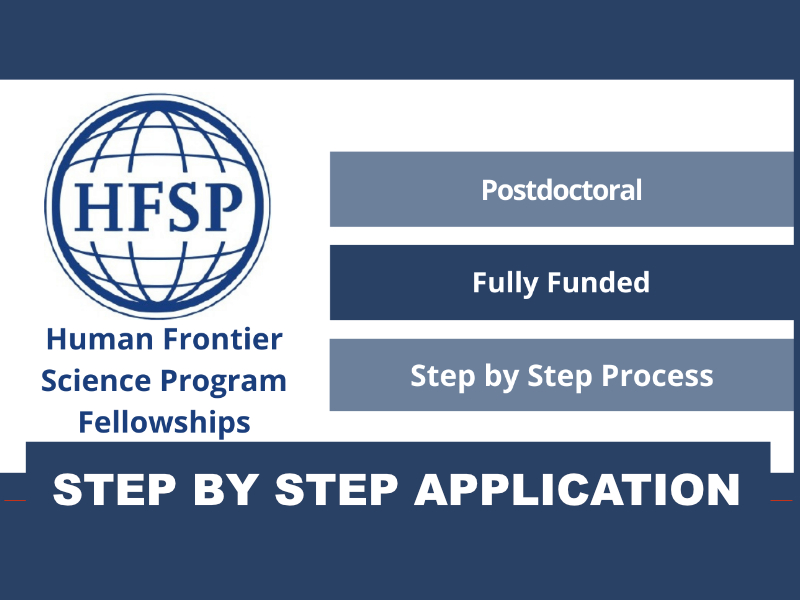 HFSP

Human Frontier Science Program Fellowships

Postdoctoral

Fully Funded

Step by Step Process

STEP BY STEP APPLICATION